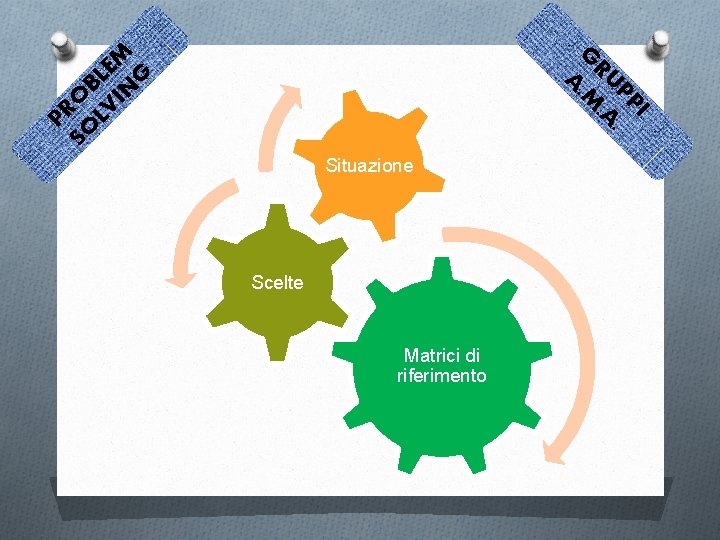 PROBLEM SOLVING

GRUPPI A.M.A.

Situazione

Scelte

Matrici di riferimento